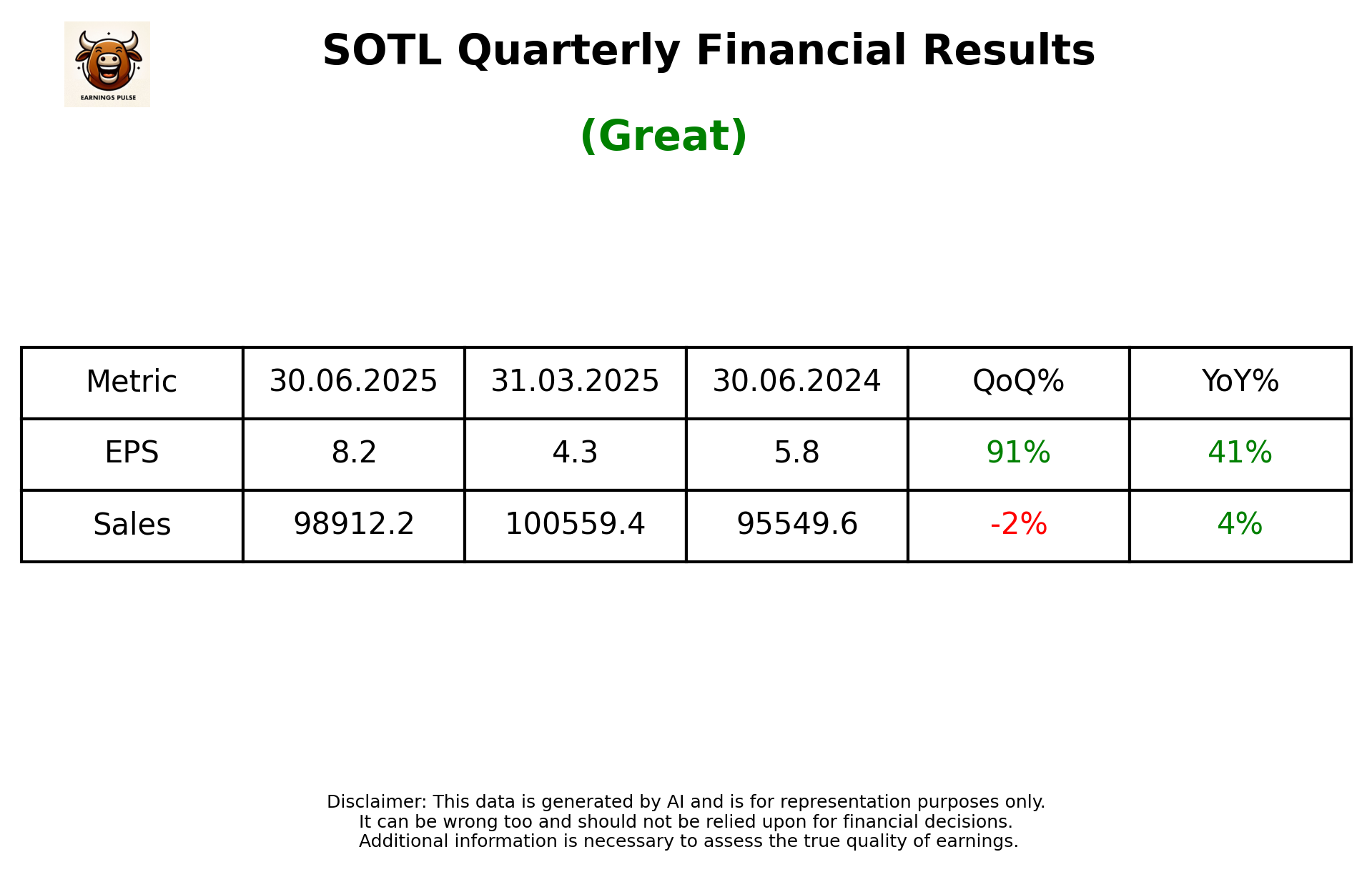 EARNINGS PULSE

SOTL Quarterly Financial Results

(Great)

| Metric | 30.06.2025 | 31.03.2025 | 30.06.2024 | QoQ% | YoY% |
|---|---|---|---|---|---|
| EPS | 8.2 | 4.3 | 5.8 | 91% | 41% |
| Sales | 98912.2 | 100559.4 | 95549.6 | -2% | 4% |

Disclaimer: This data is generated by AI and is for representation purposes only.
It can be wrong too and should not be relied upon for financial decisions.
Additional information is necessary to assess the true quality of earnings.